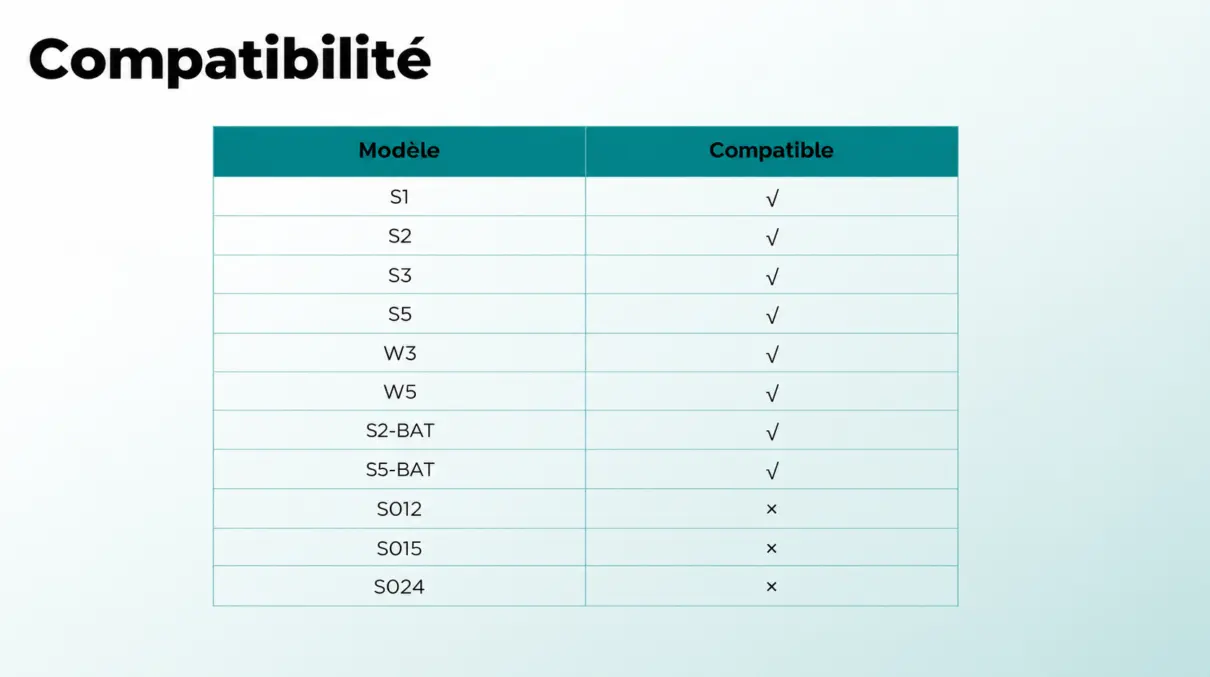 Compatibilité

| Modèle | Compatible |
|---|---|
| S1 | √ |
| S2 | √ |
| S3 | √ |
| S5 | √ |
| W3 | √ |
| W5 | √ |
| S2-BAT | √ |
| S5-BAT | √ |
| S012 | × |
| S015 | × |
| S024 | × |